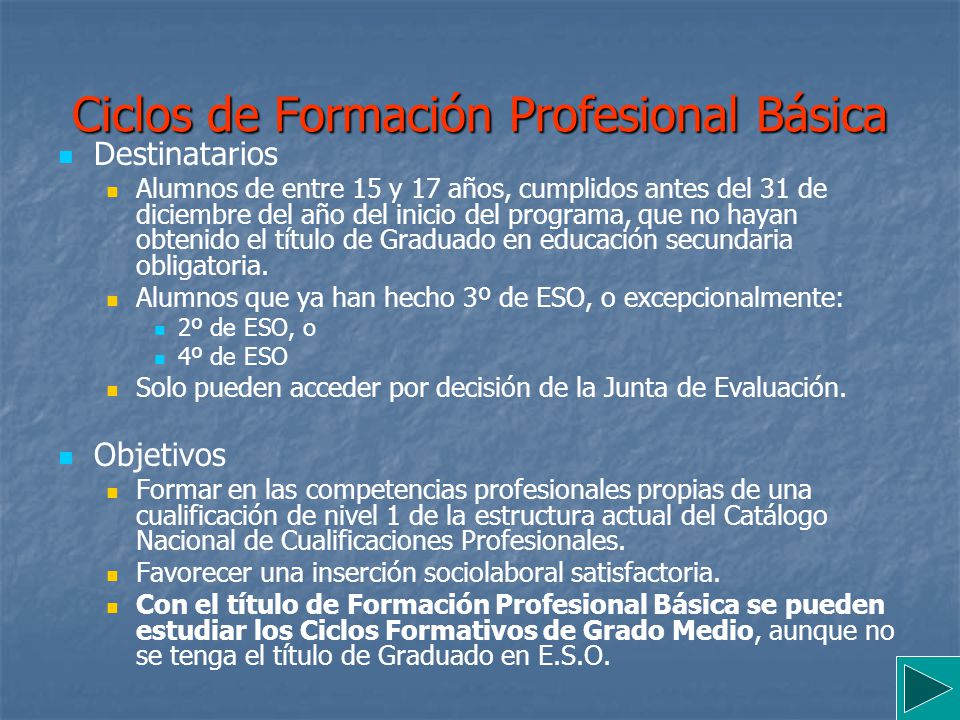 Ciclos de Formación Profesional Básica

Destinatarios

Alumnos de entre 15 y 17 años, cumplidos antes del 31 de diciembre del año del inicio del programa, que no hayan obtenido el título de Graduado en educación secundaria obligatoria.

Alumnos que ya han hecho 3º de ESO, o excepcionalmente:

2º de ESO, o

4º de ESO

Solo pueden acceder por decisión de la Junta de Evaluación.

Objetivos

Formar en las competencias profesionales propias de una cualificación de nivel 1 de la estructura actual del Catálogo Nacional de Cualificaciones Profesionales.

Favorecer una inserción sociolaboral satisfactoria.

Con el título de Formación Profesional Básica se pueden estudiar los Ciclos Formativos de Grado Medio, aunque no se tenga el título de Graduado en E.S.O.